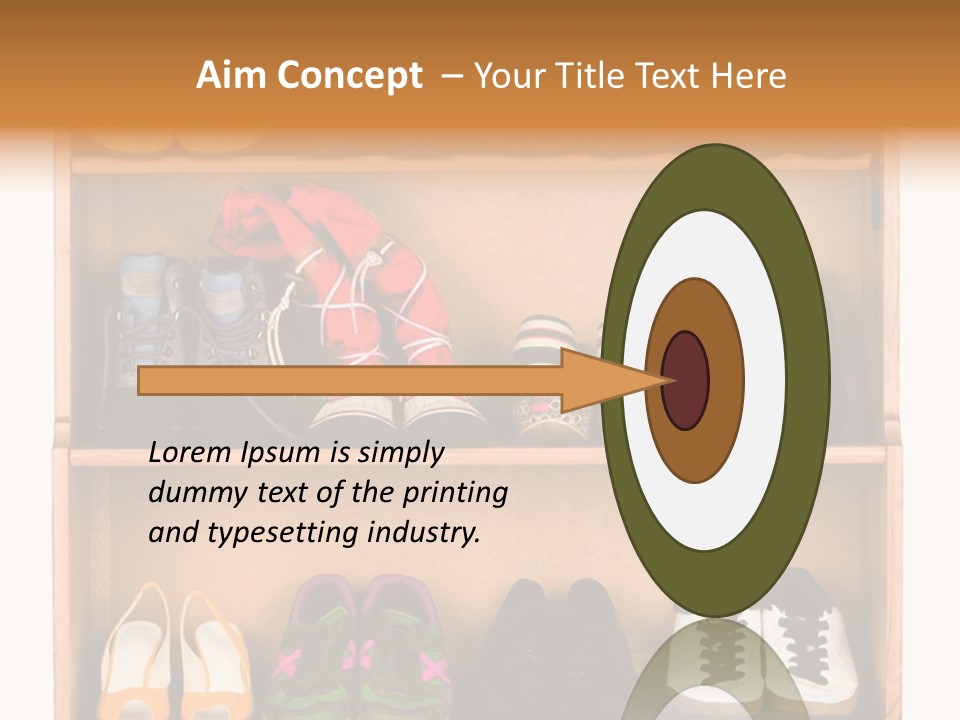 Aim Concept – Your Title Text Here

Lorem Ipsum is simply dummy text of the printing and typesetting industry.